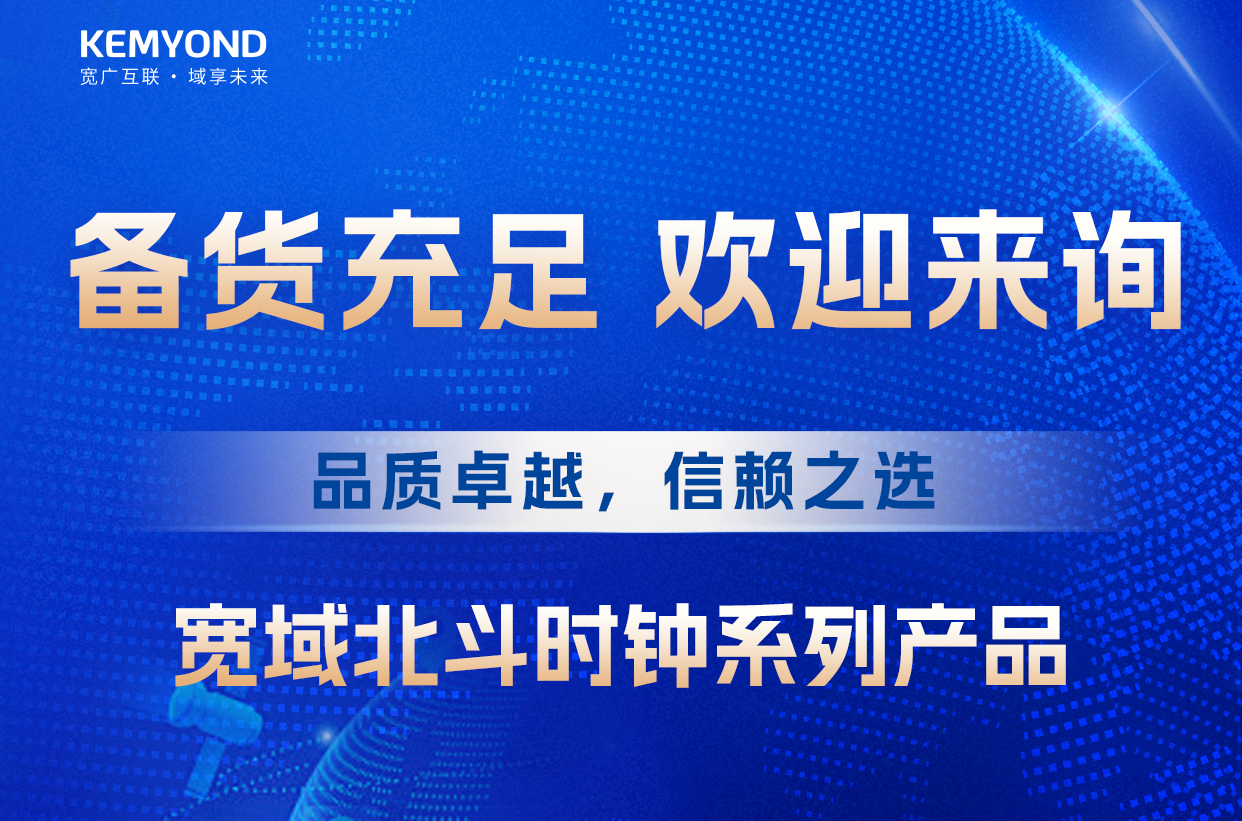 KEMYOND
宽广互联 · 域享未来

备货充足 欢迎来询

品质卓越，信赖之选

宽域北斗时钟系列产品